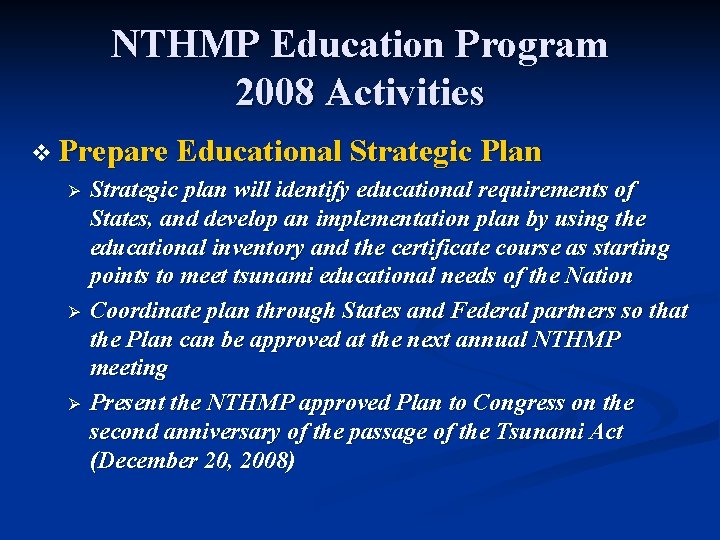 NTHMP Education Program
2008 Activities

❖ Prepare Educational Strategic Plan

➢ Strategic plan will identify educational requirements of States, and develop an implementation plan by using the educational inventory and the certificate course as starting points to meet tsunami educational needs of the Nation

➢ Coordinate plan through States and Federal partners so that the Plan can be approved at the next annual NTHMP meeting

➢ Present the NTHMP approved Plan to Congress on the second anniversary of the passage of the Tsunami Act (December 20, 2008)